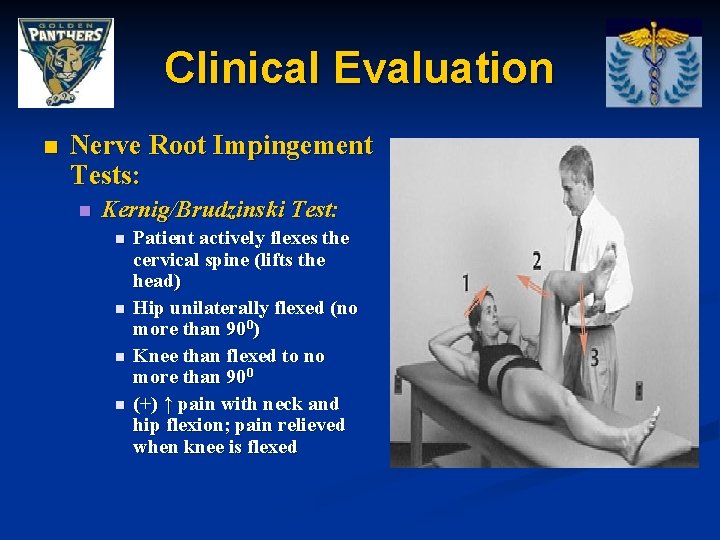 GOLDEN PANTHERS

Clinical Evaluation

Nerve Root Impingement Tests:

Kernig/Brudzinski Test:

Patient actively flexes the cervical spine (lifts the head)

Hip unilaterally flexed (no more than $90^0$)

Knee than flexed to no more than $90^0$

(+) ↑ pain with neck and hip flexion; pain relieved when knee is flexed

1

2

3